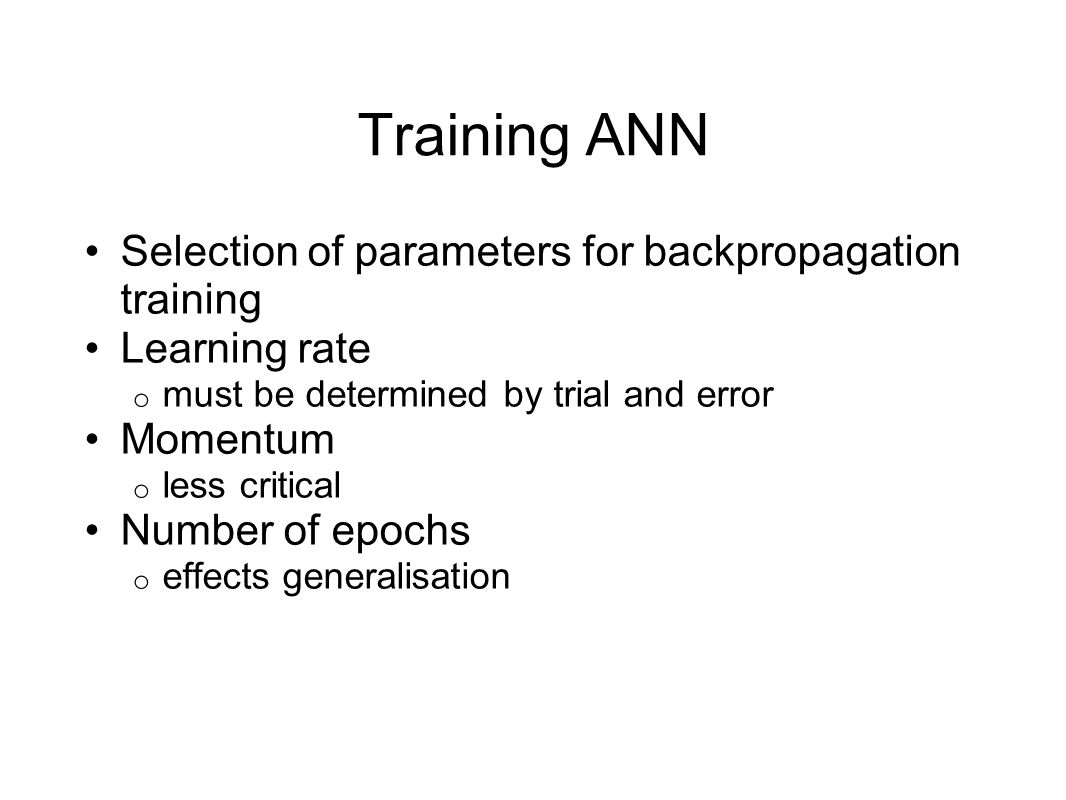 Training ANN

• Selection of parameters for backpropagation training
• Learning rate
  o must be determined by trial and error
• Momentum
  o less critical
• Number of epochs
  o effects generalisation